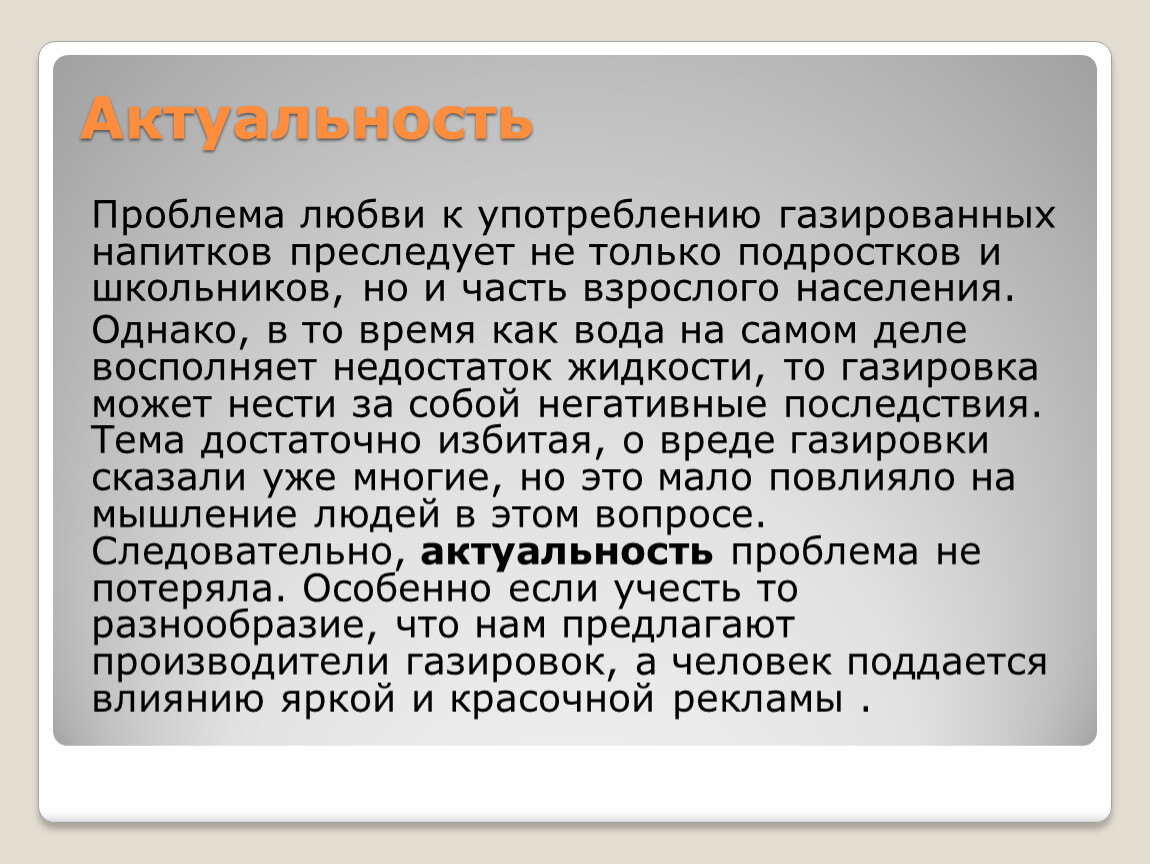 Актуальность

Проблема любви к употреблению газированных напитков преследует не только подростков и школьников, но и часть взрослого населения.

Однако, в то время как вода на самом деле восполняет недостаток жидкости, то газировка может нести за собой негативные последствия. Тема достаточно избитая, о вреде газировки сказали уже многие, но это мало повлияло на мышление людей в этом вопросе. Следовательно, актуальность проблема не потеряла. Особенно если учесть то разнообразие, что нам предлагают производители газировок, а человек поддается влиянию яркой и красочной рекламы .